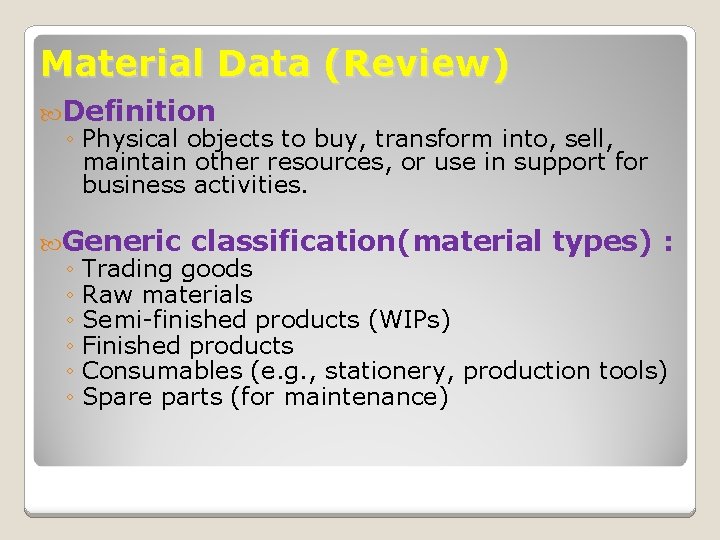 Material Data (Review)

Definition
◦ Physical objects to buy, transform into, sell, maintain other resources, or use in support for business activities.

Generic classification(material types) :
◦ Trading goods
◦ Raw materials
◦ Semi-finished products (WIPs)
◦ Finished products
◦ Consumables (e.g., stationery, production tools)
◦ Spare parts (for maintenance)